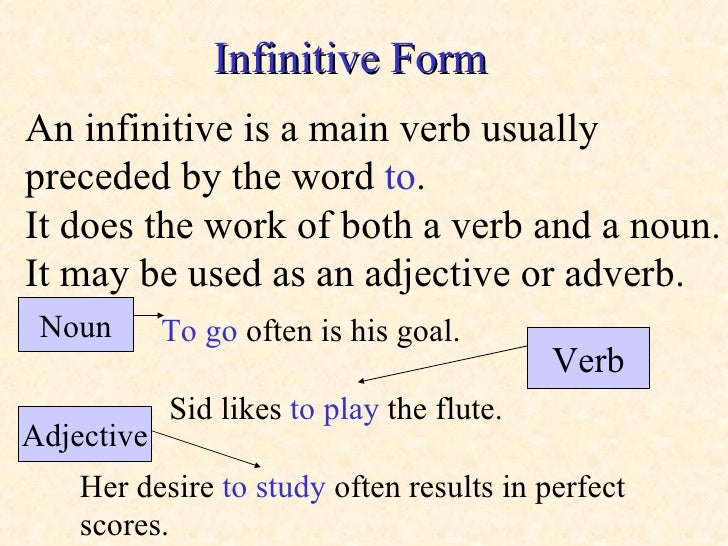 Infinitive Form

An infinitive is a main verb usually preceded by the word to.
It does the work of both a verb and a noun.
It may be used as an adjective or adverb.

Noun

To go often is his goal.

Verb

Sid likes to play the flute.

Adjective

Her desire to study often results in perfect scores.